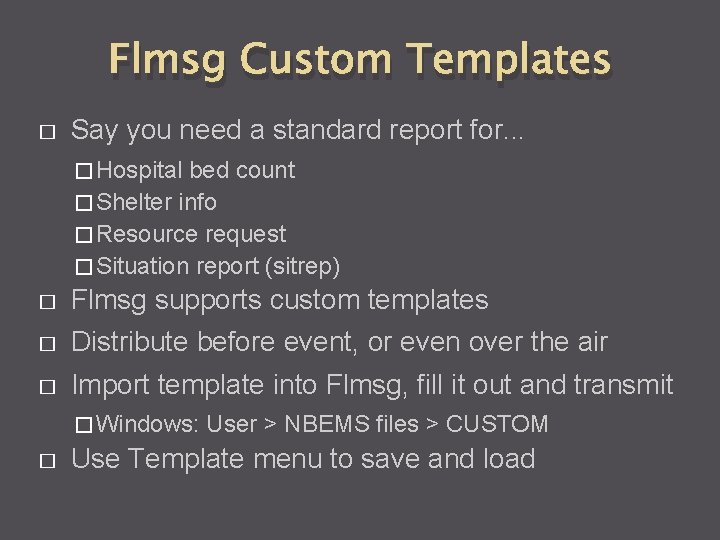 Flmsg Custom Templates

□ Say you need a standard report for...

□ Hospital bed count
□ Shelter info
□ Resource request
□ Situation report (sitrep)

□ Flmsg supports custom templates

□ Distribute before event, or even over the air

□ Import template into Flmsg, fill it out and transmit

□ Windows: User > NBEMS files > CUSTOM

□ Use Template menu to save and load